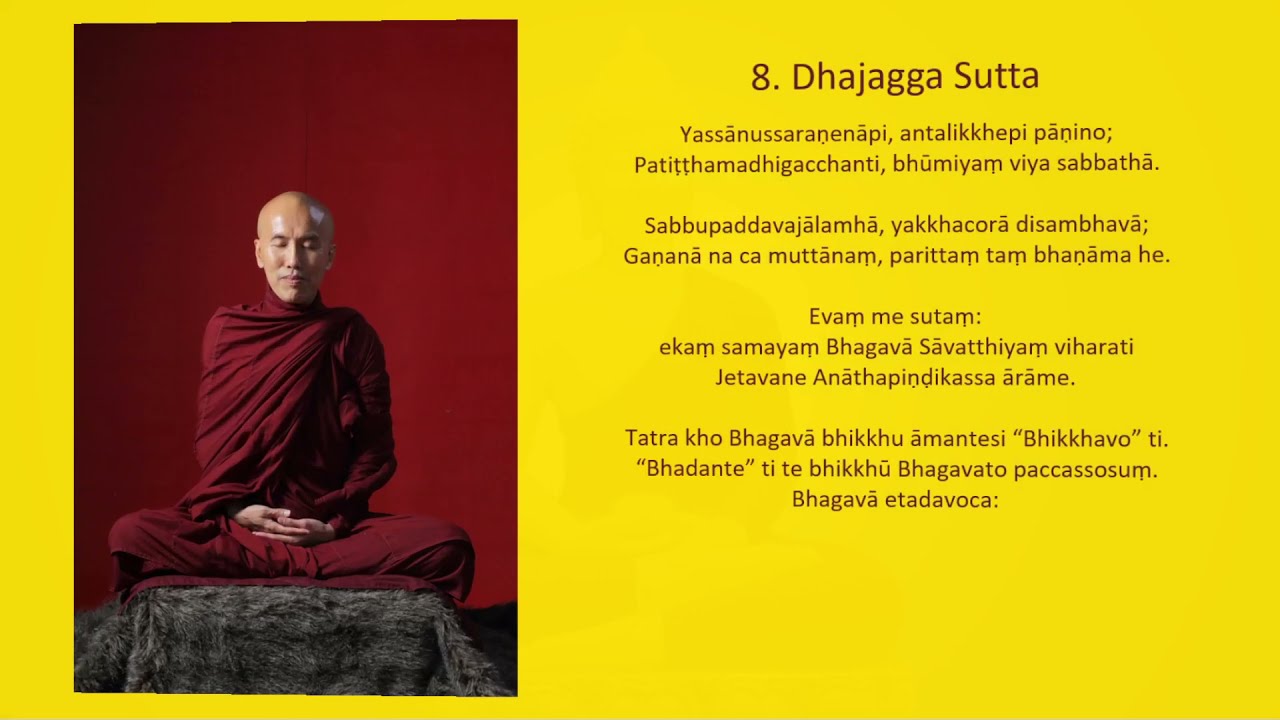 8. Dhajagga Sutta

Yassānussaraṇenāpi, antalikkhepi pāṇino;
Patiṭṭhamadhigacchanti, bhūmiyaṃ viya sabbathā.

Sabbupaddavajālamhā, yakkhacorā disambhavā;
Gaṇanā na ca muttānaṃ, parittaṃ taṃ bhaṇāma he.

Evaṃ me sutaṃ:
ekaṃ samayaṃ Bhagavā Sāvatthiyaṃ viharati
Jetavane Anāthapiṇḍikassa ārāme.

Tatra kho Bhagavā bhikkhu āmantesi "Bhikkhavo" ti.
"Bhadante" ti te bhikkhū Bhagavato paccassosuṃ.
Bhagavā etadavoca: